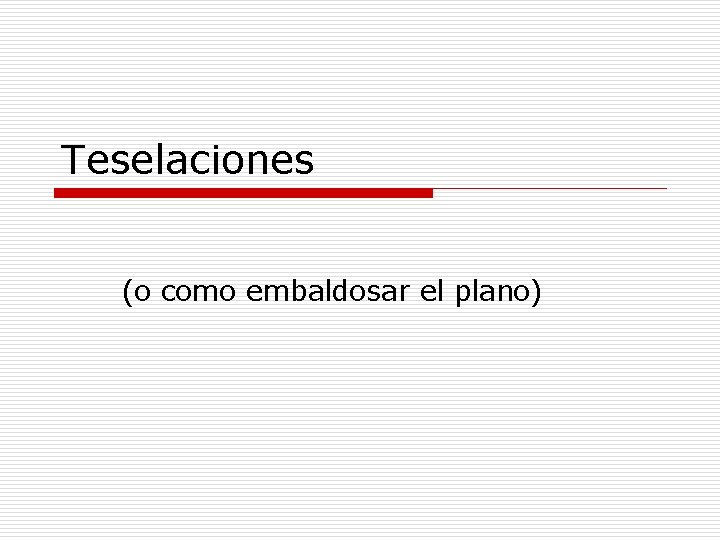 Teselaciones

(o como embaldosar el plano)